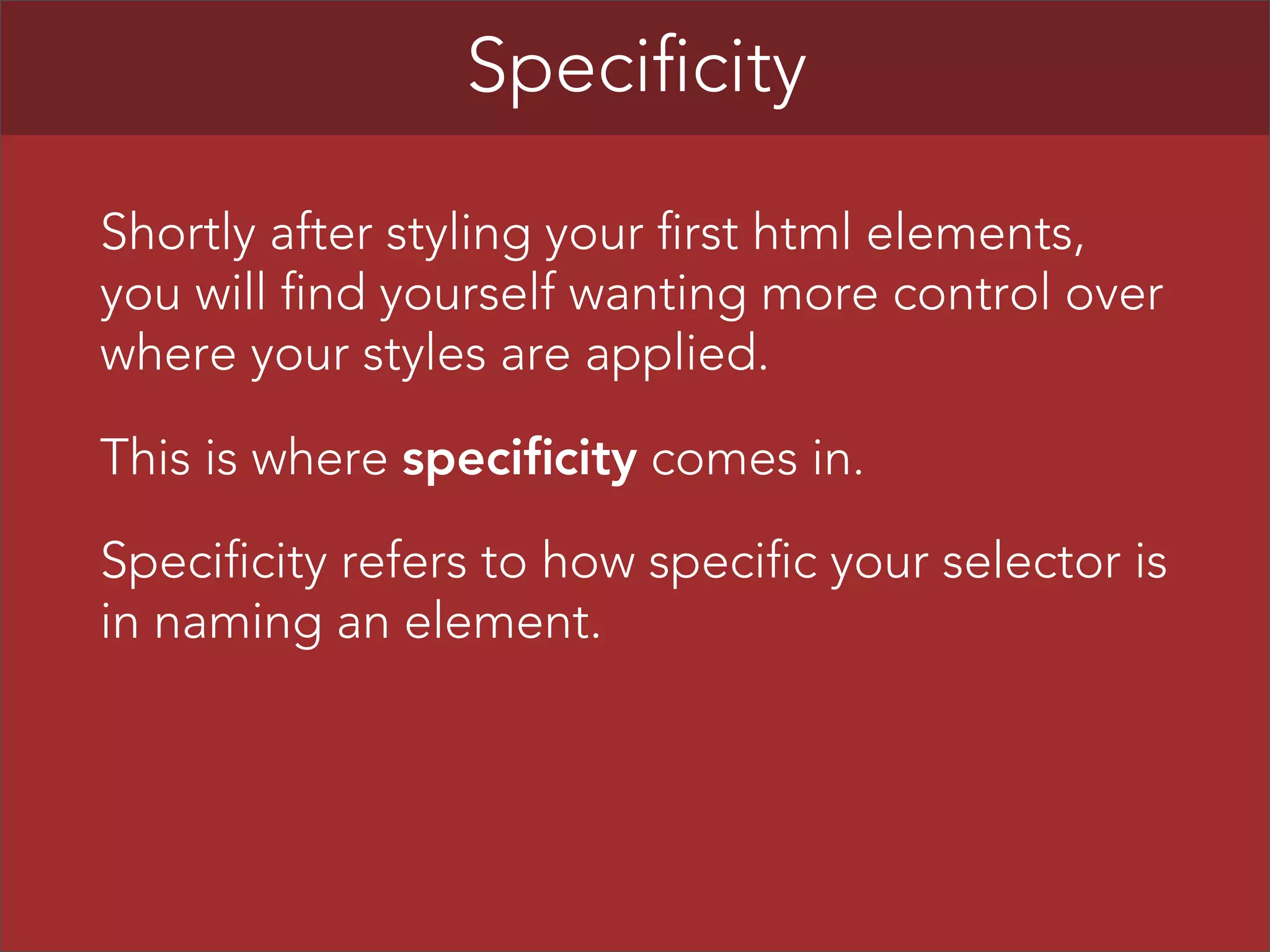 Specificity

Shortly after styling your first html elements, you will find yourself wanting more control over where your styles are applied.

This is where specificity comes in.

Specificity refers to how specific your selector is in naming an element.